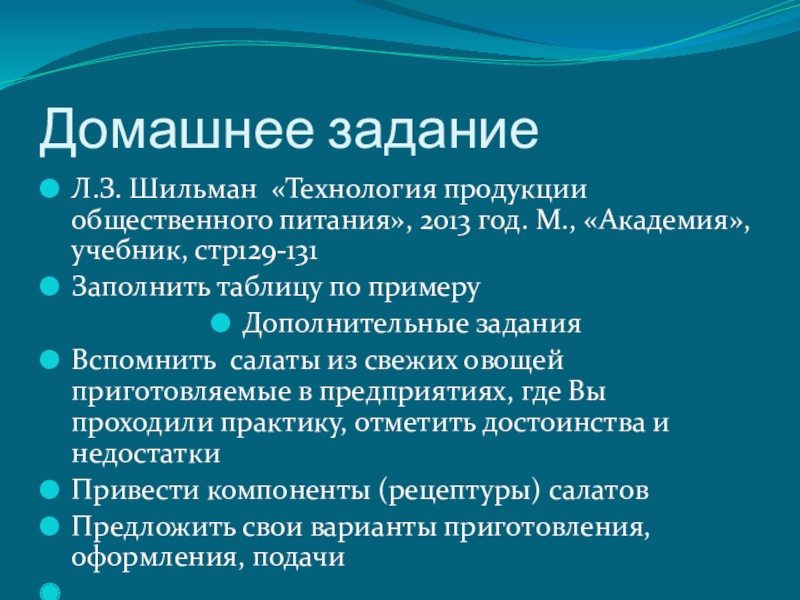 Домашнее задание

Л.З. Шильман «Технология продукции общественного питания», 2013 год. М., «Академия», учебник, стр129-131

Заполнить таблицу по примеру

Дополнительные задания

Вспомнить салаты из свежих овощей приготовляемые в предприятиях, где Вы проходили практику, отметить достоинства и недостатки

Привести компоненты (рецептуры) салатов

Предложить свои варианты приготовления, оформления, подачи